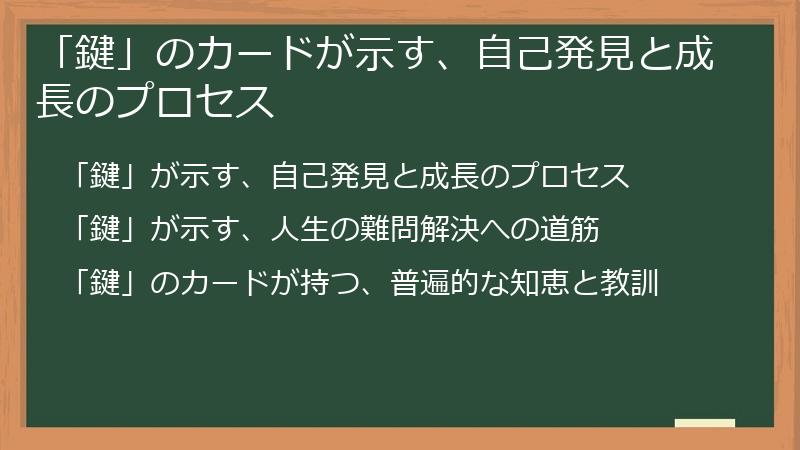 「鍵」のカードが示す、自己発見と成長のプロセス

「鍵」が示す、自己発見と成長のプロセス

「鍵」が示す、人生の難問解決への道筋

「鍵」のカードが持つ、普遍的な知恵と教訓